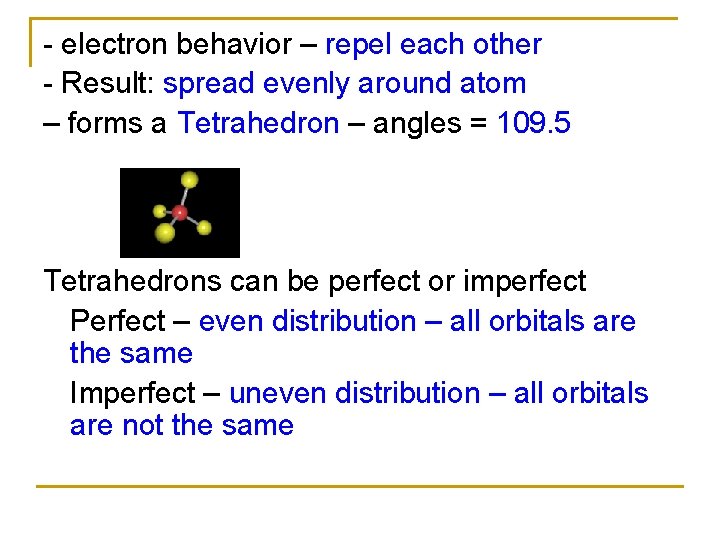 - electron behavior – repel each other
- Result: spread evenly around atom
– forms a Tetrahedron – angles = 109.5

Tetrahedrons can be perfect or imperfect

Perfect – even distribution – all orbitals are the same

Imperfect – uneven distribution – all orbitals are not the same